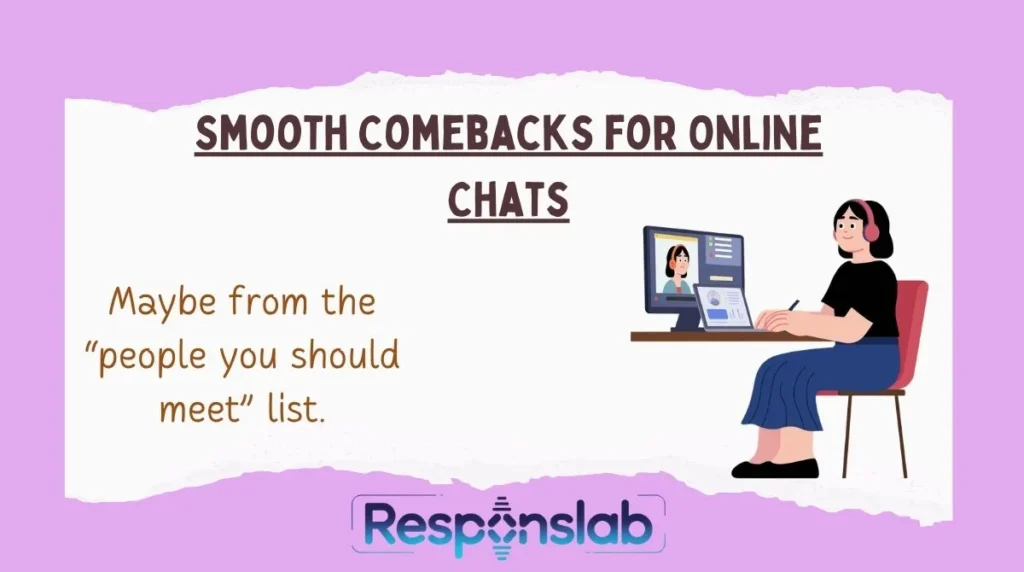 SMOOTH COMEBACKS FOR ONLINE CHATS

Maybe from the "people you should meet" list.

Responslab